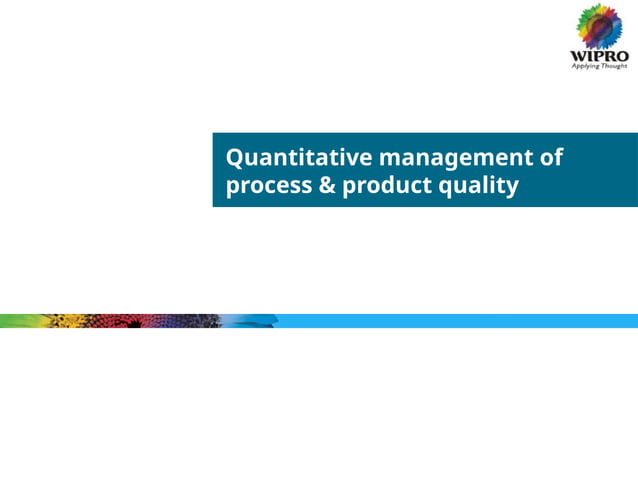 WIPRO
Applying Thought

Quantitative management of process & product quality